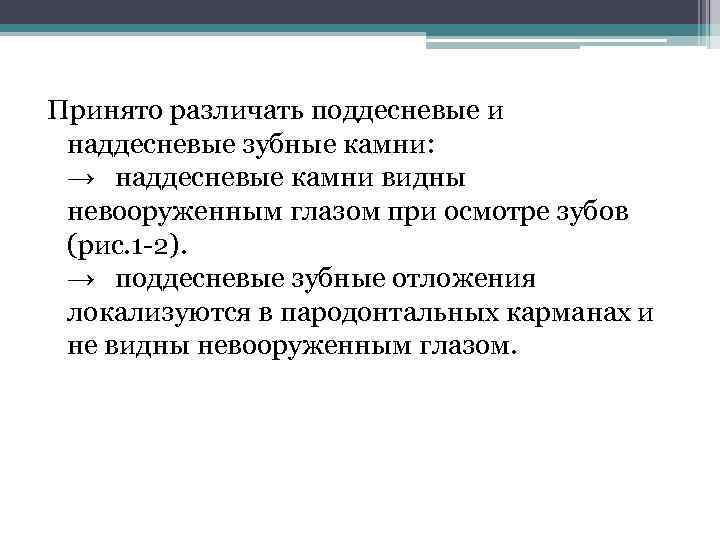 Принято различать поддесневые и наддесневые зубные камни:
→ наддесневые камни видны невооруженным глазом при осмотре зубов (рис.1-2).
→ поддесневые зубные отложения локализуются в пародонтальных карманах и не видны невооруженным глазом.